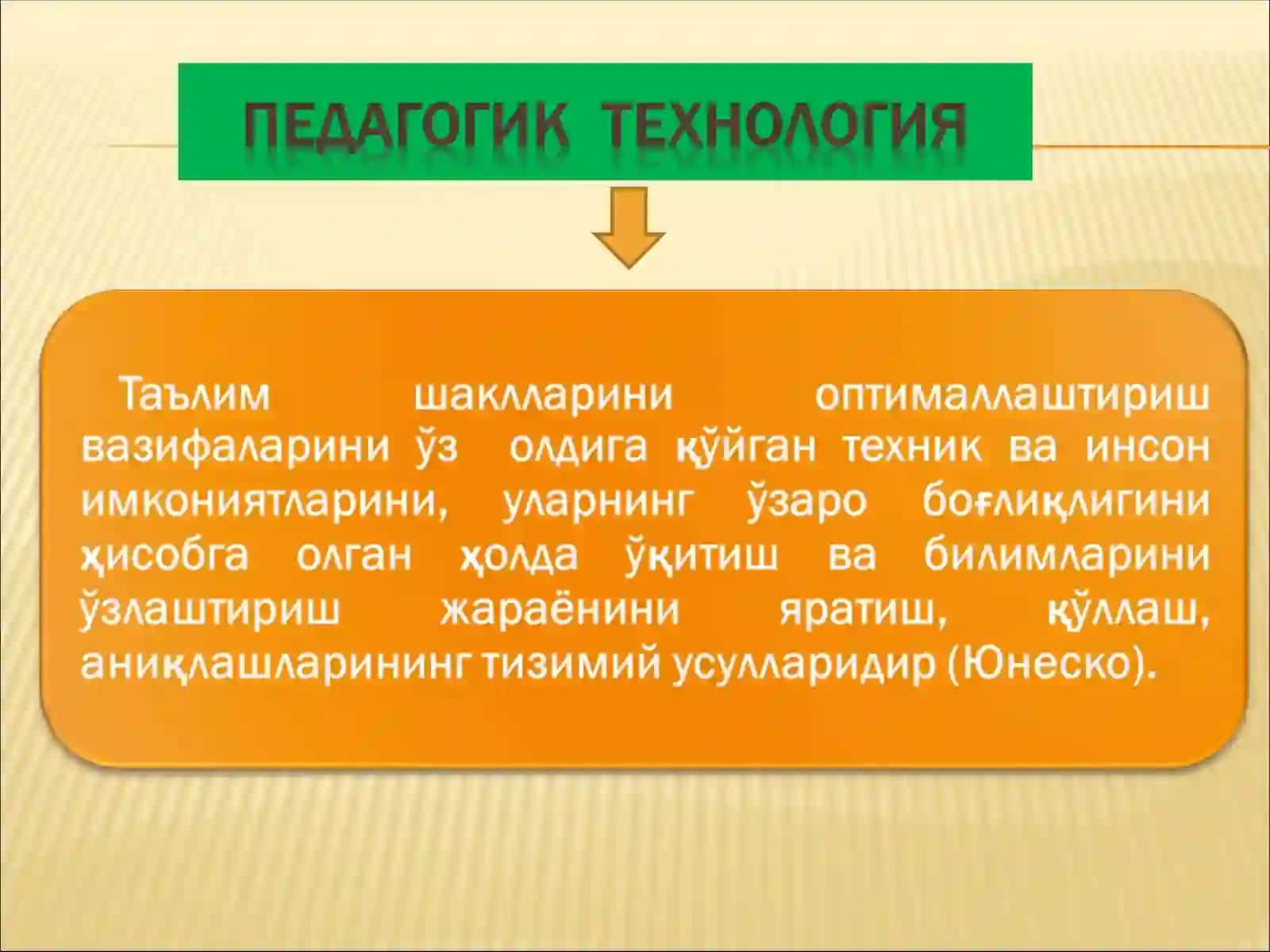 ПЕДАГОГИК ТЕХНОЛОГИЯ

Таълим шаклларини оптималлаштириш вазифаларини ўз олдига қўйган техник ва инсон имкониятларини, уларнинг ўзаро боғлиқлигини ҳисобга олган ҳолда ўқитиш ва билимларини ўзлаштириш жараёнини яратиш, қўллаш, аниқлашларининг тизимий усулларидир (Юнеско).